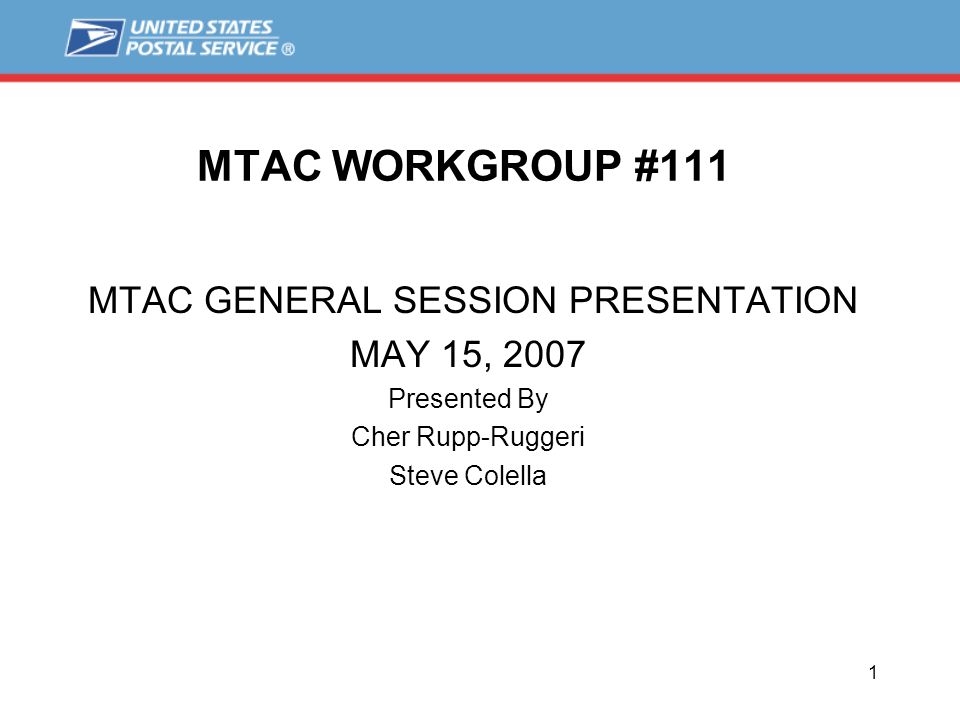 UNITED STATES POSTAL SERVICE ®

MTAC WORKGROUP #111

MTAC GENERAL SESSION PRESENTATION
MAY 15, 2007
Presented By
Cher Rupp-Ruggeri
Steve Colella

1